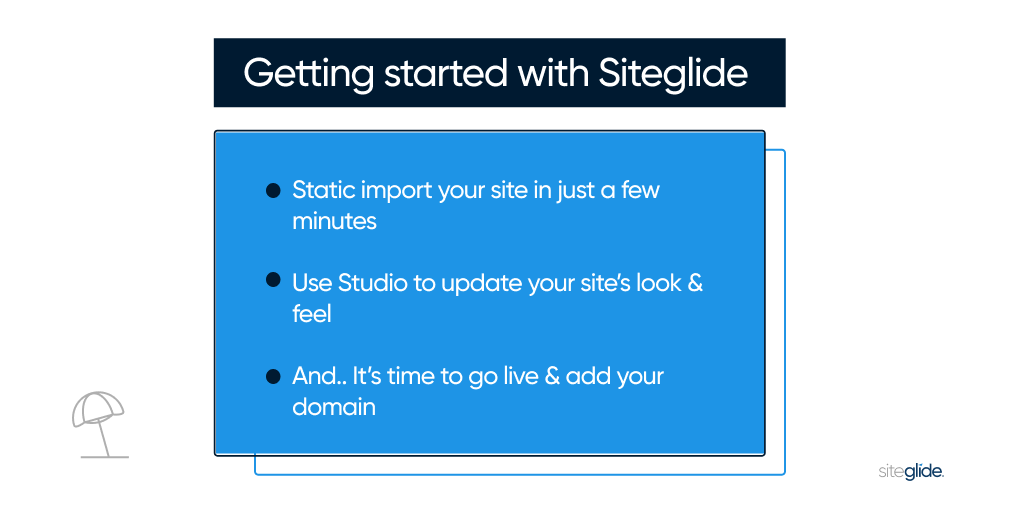 Getting started with Siteglide

- Static import your site in just a few minutes
- Use Studio to update your site's look & feel
- And.. It's time to go live & add your domain

siteglide.